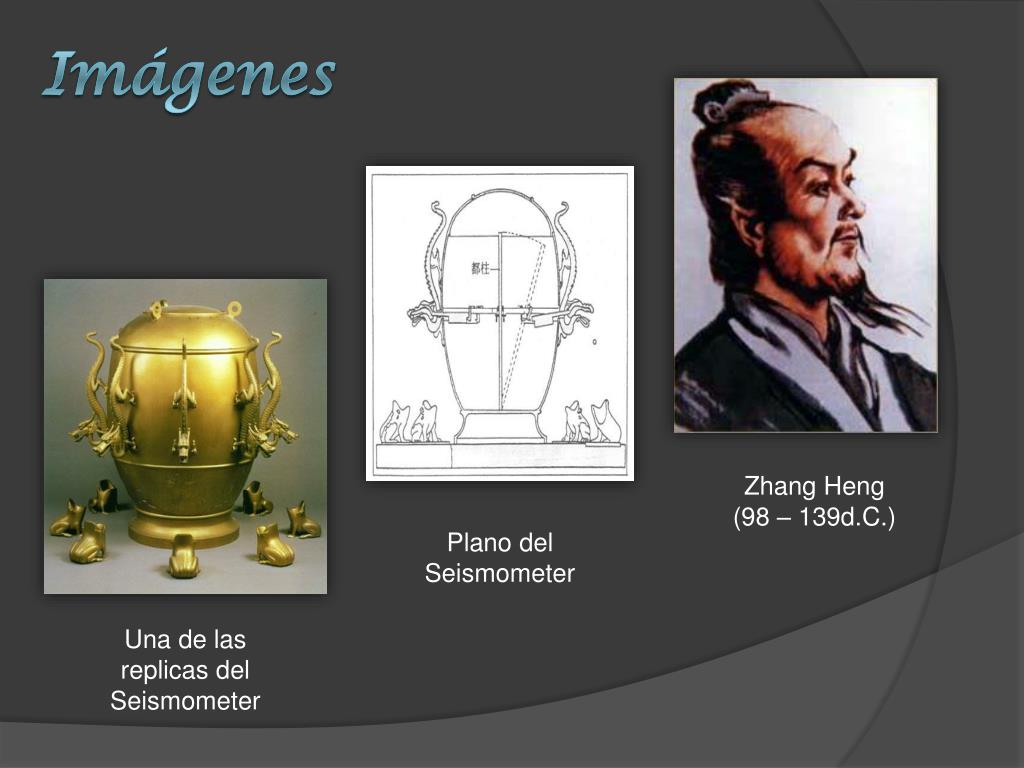 Imágenes

都柱

Una de las replicas del Seismometer

Plano del Seismometer

Zhang Heng
(98 – 139d.C.)